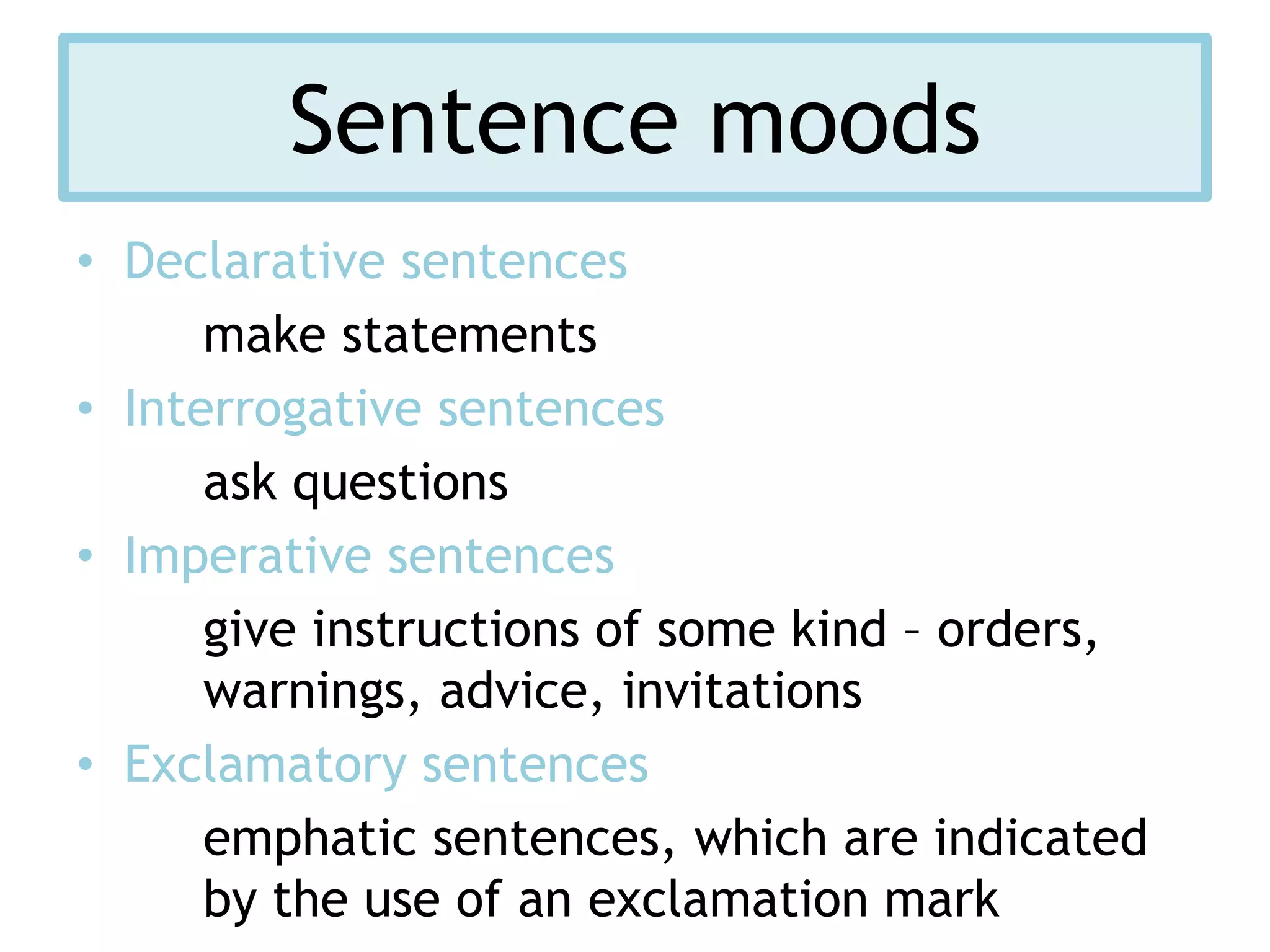 Sentence moods

• Declarative sentences

make statements

• Interrogative sentences

ask questions

• Imperative sentences

give instructions of some kind – orders, warnings, advice, invitations

• Exclamatory sentences

emphatic sentences, which are indicated by the use of an exclamation mark